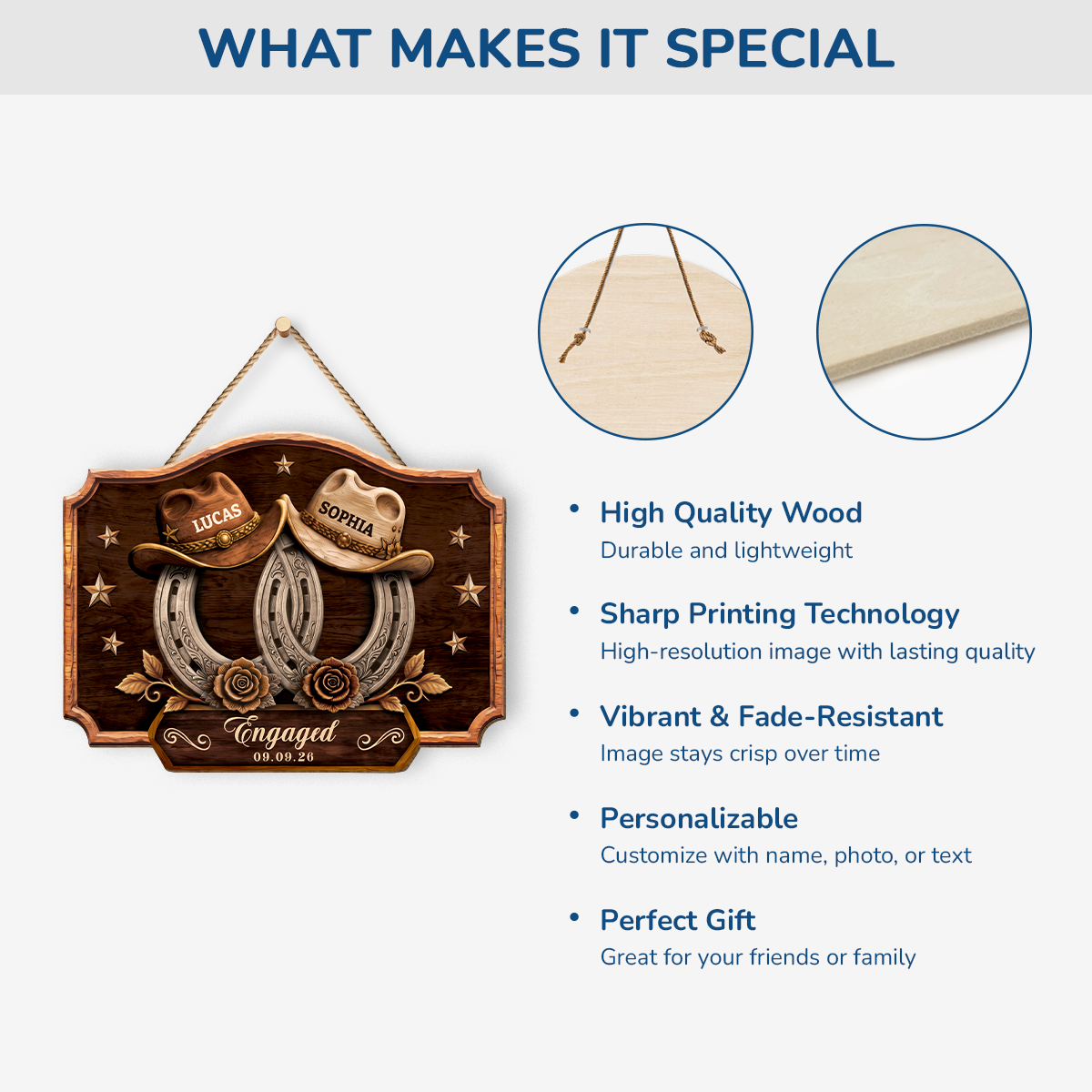 WHAT MAKES IT SPECIAL

LUCAS

SOPHIA

Engaged
09.09.26

• High Quality Wood
Durable and lightweight

• Sharp Printing Technology
High-resolution image with lasting quality

• Vibrant & Fade-Resistant
Image stays crisp over time

• Personalizable
Customize with name, photo, or text

• Perfect Gift
Great for your friends or family